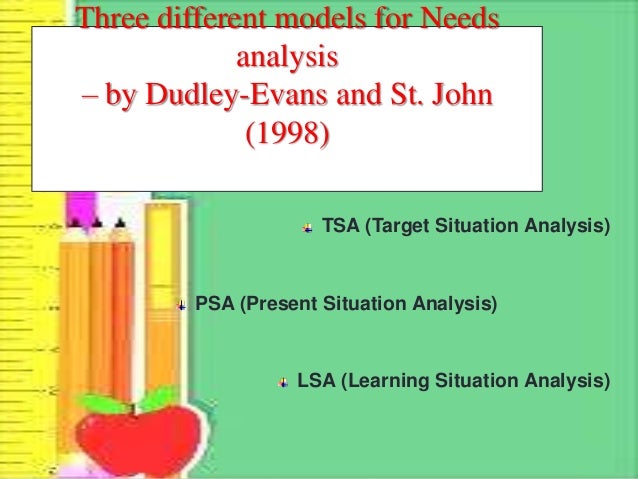 Three different models for Needs analysis
– by Dudley-Evans and St. John (1998)

TSA (Target Situation Analysis)

PSA (Present Situation Analysis)

LSA (Learning Situation Analysis)